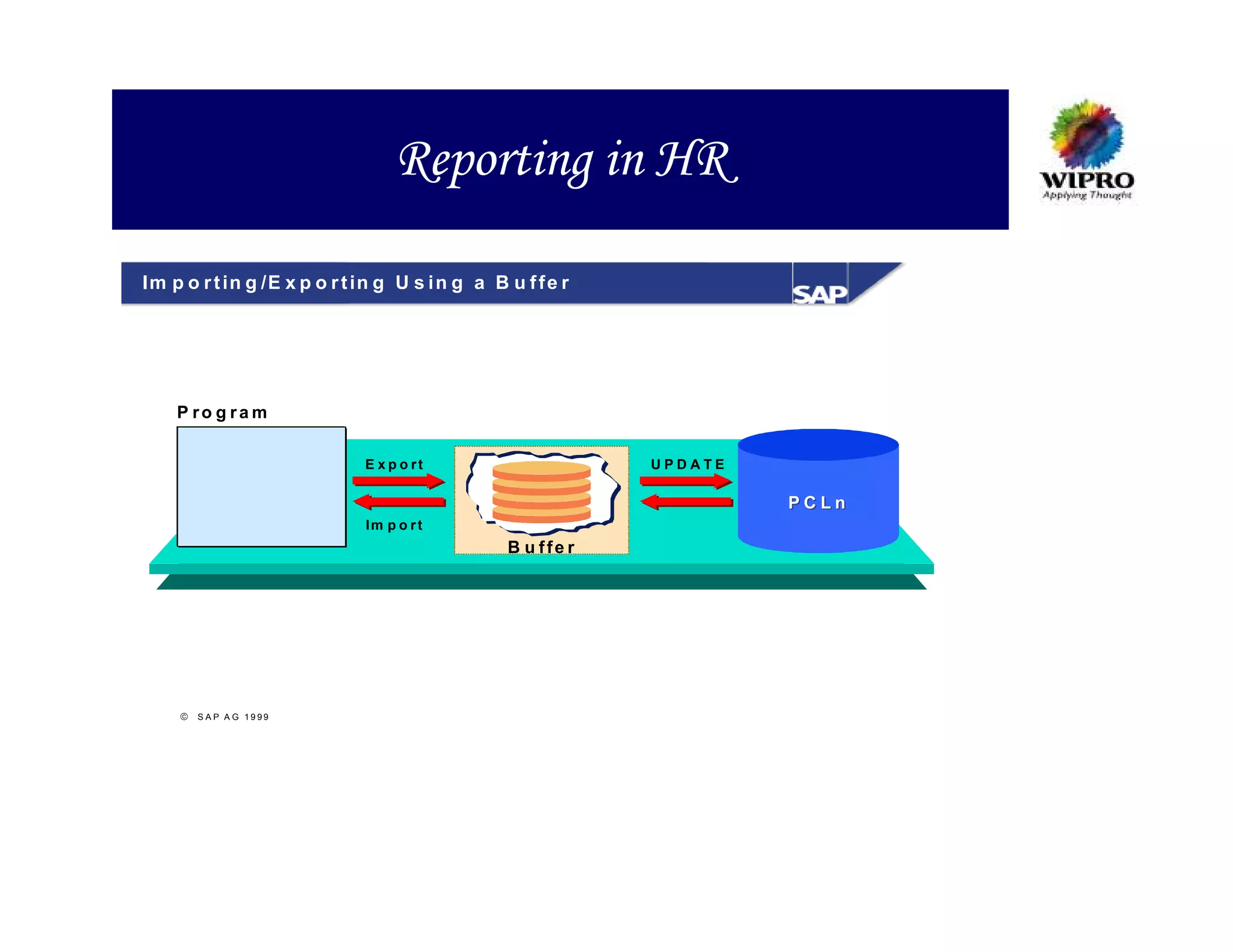 Reporting in HR

WIPRO
Applying Thought

Importing/Exporting Using a Buffer

SAP

Program

Export

Import

Buffer

UPDATE

PCLn

© SAP AG 1999